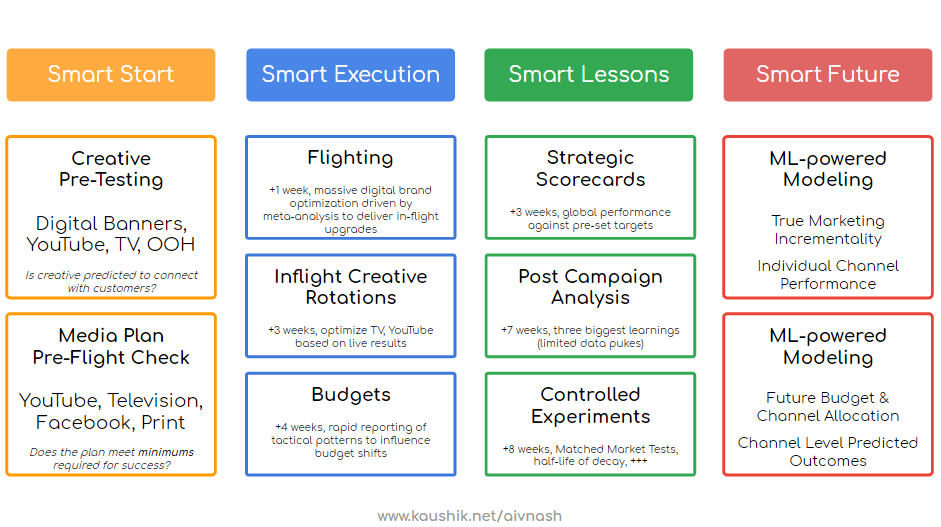 Smart Start

Creative Pre-Testing

Digital Banners, YouTube, TV, OOH

Is creative predicted to connect with customers?

Media Plan Pre-Flight Check

YouTube, Television, Facebook, Print

Does the plan meet minimums required for success?

Smart Execution

Flighting

+1 week, massive digital brand optimization driven by meta-analysis to deliver in-flight upgrades

Inflight Creative Rotations

+3 weeks, optimize TV, YouTube based on live results

Budgets

+4 weeks, rapid reporting of tactical patterns to influence budget shifts

Smart Lessons

Strategic Scorecards

+3 weeks, global performance against pre-set targets

Post Campaign Analysis

+7 weeks, three biggest learnings (limited data pukes)

Controlled Experiments

+8 weeks, Matched Market Tests, half-life of decay, +++

Smart Future

ML-powered Modeling

True Marketing Incrementality

Individual Channel Performance

ML-powered Modeling

Future Budget & Channel Allocation

Channel Level Predicted Outcomes

www.kaushik.net/aivnash